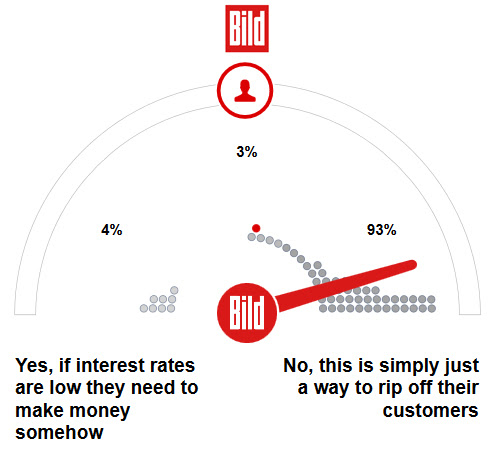 Bild

3%

4%

93%

Bild

Yes, if interest rates are low they need to make money somehow

No, this is simply just a way to rip off their customers